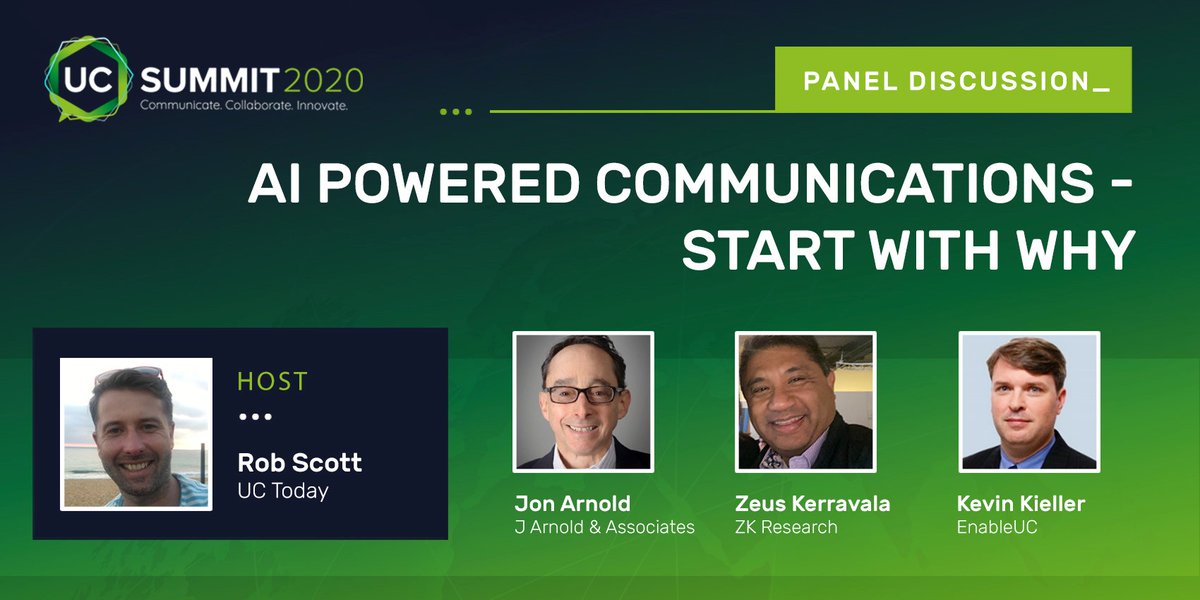 UC SUMMIT 2020
Communicate. Collaborate. Innovate.

PANEL DISCUSSION_

AI POWERED COMMUNICATIONS - START WITH WHY

HOST
Rob Scott
UC Today

Jon Arnold
J Arnold & Associates

Zeus Kerravala
ZK Research

Kevin Kieller
EnableUC